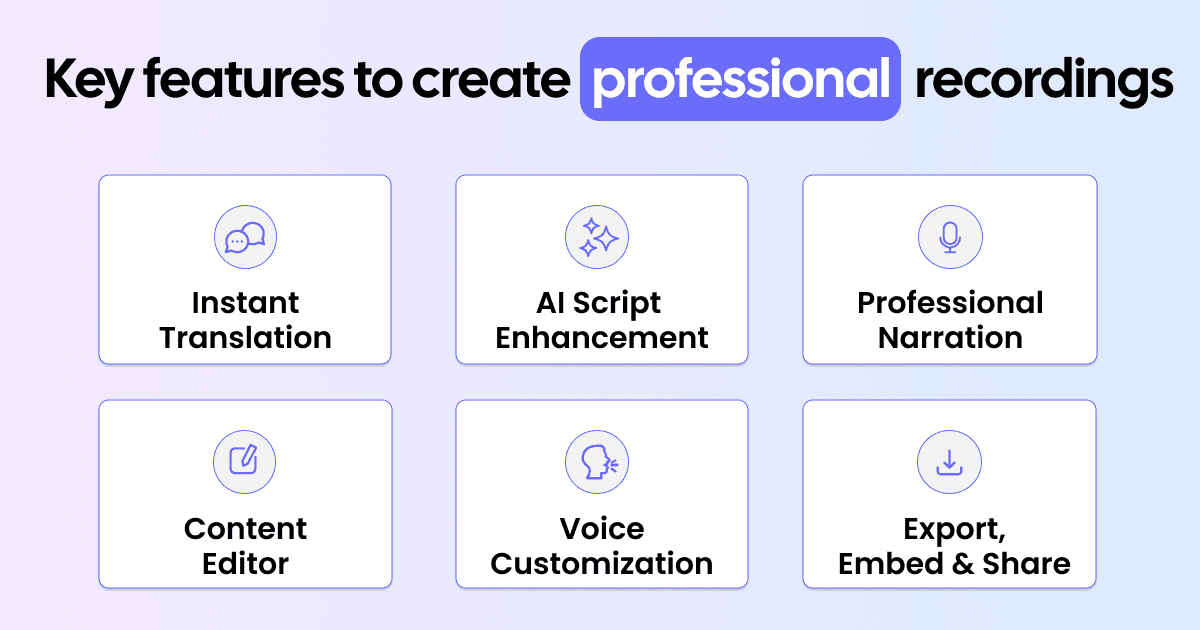 Key features to create professional recordings

Instant Translation

AI Script Enhancement

Professional Narration

Content Editor

Voice Customization

Export, Embed & Share